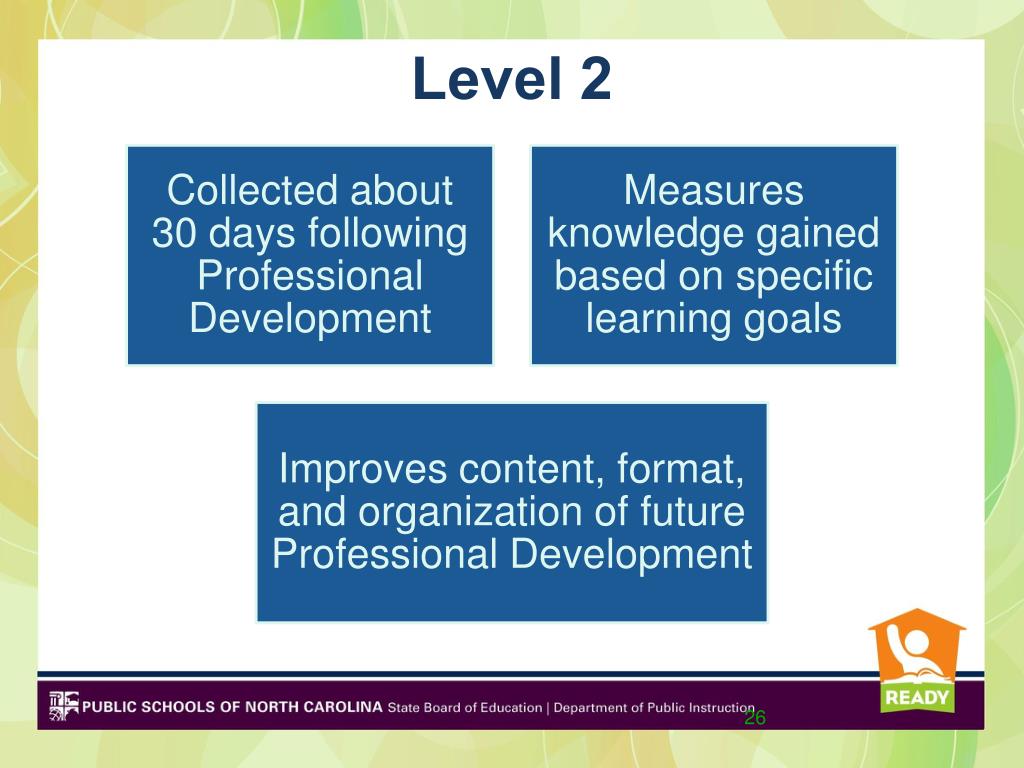 Level 2

Collected about 30 days following Professional Development

Measures knowledge gained based on specific learning goals

Improves content, format, and organization of future Professional Development

READY

PUBLIC SCHOOLS OF NORTH CAROLINA State Board of Education | Department of Public Instruction

26